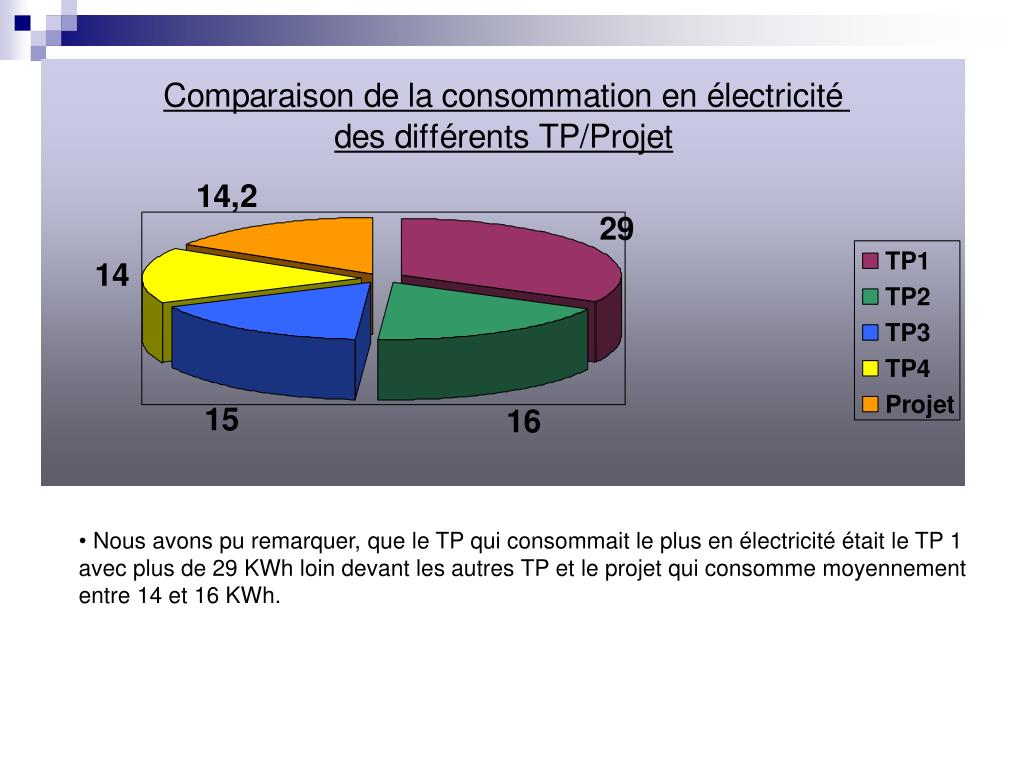 Comparaison de la consommation en électricité des différents TP/Projet

14,2

29

14

15

16

TP1
TP2
TP3
TP4
Projet

• Nous avons pu remarquer, que le TP qui consommait le plus en électricité était le TP 1 avec plus de 29 KWh loin devant les autres TP et le projet qui consomme moyennement entre 14 et 16 KWh.